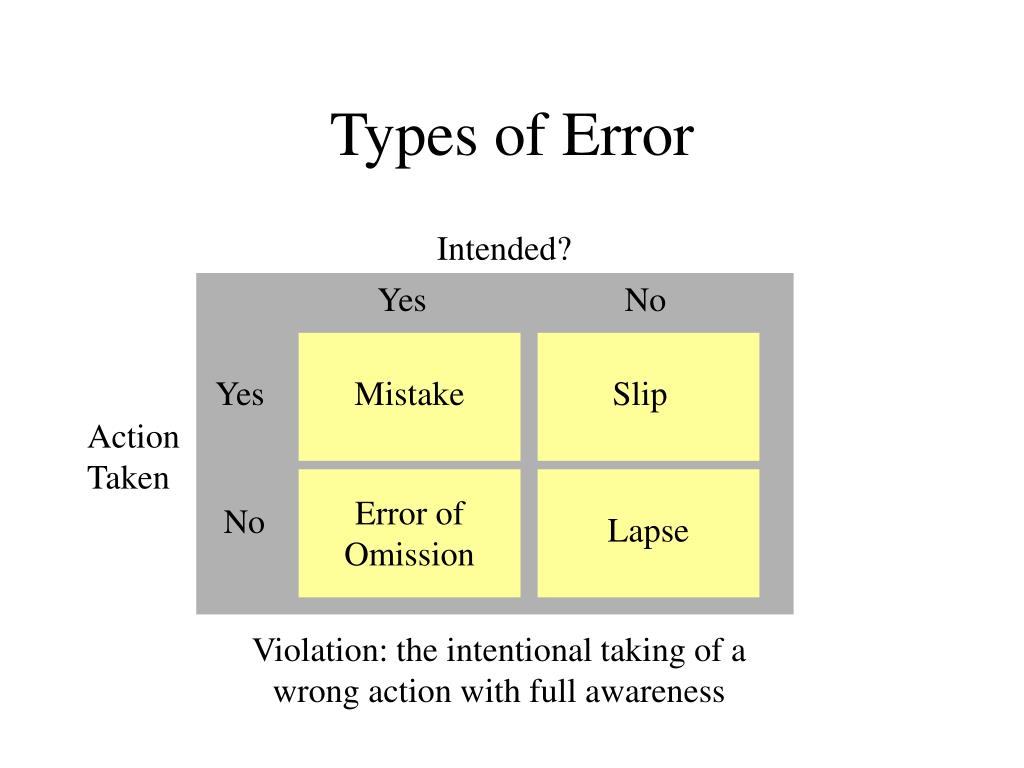 Types of Error

Intended?

Action Taken

| | Yes | No |
|---|---|---|
| Yes | Mistake | Slip |
| No | Error of Omission | Lapse |

Violation: the intentional taking of a wrong action with full awareness